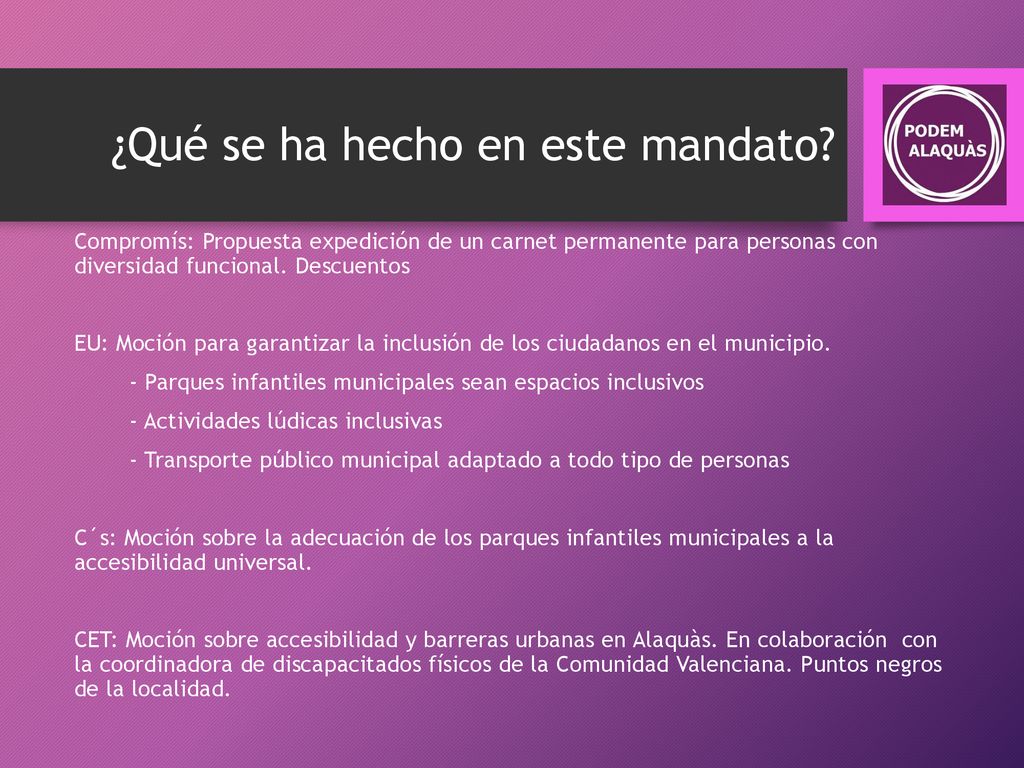 ¿Qué se ha hecho en este mandato?

PODEM ALAQUÀS

Compromís: Propuesta expedición de un carnet permanente para personas con diversidad funcional. Descuentos

EU: Moción para garantizar la inclusión de los ciudadanos en el municipio.

- Parques infantiles municipales sean espacios inclusivos

- Actividades lúdicas inclusivas

- Transporte público municipal adaptado a todo tipo de personas

C´s: Moción sobre la adecuación de los parques infantiles municipales a la accesibilidad universal.

CET: Moción sobre accesibilidad y barreras urbanas en Alaquàs. En colaboración con la coordinadora de discapacitados físicos de la Comunidad Valenciana. Puntos negros de la localidad.